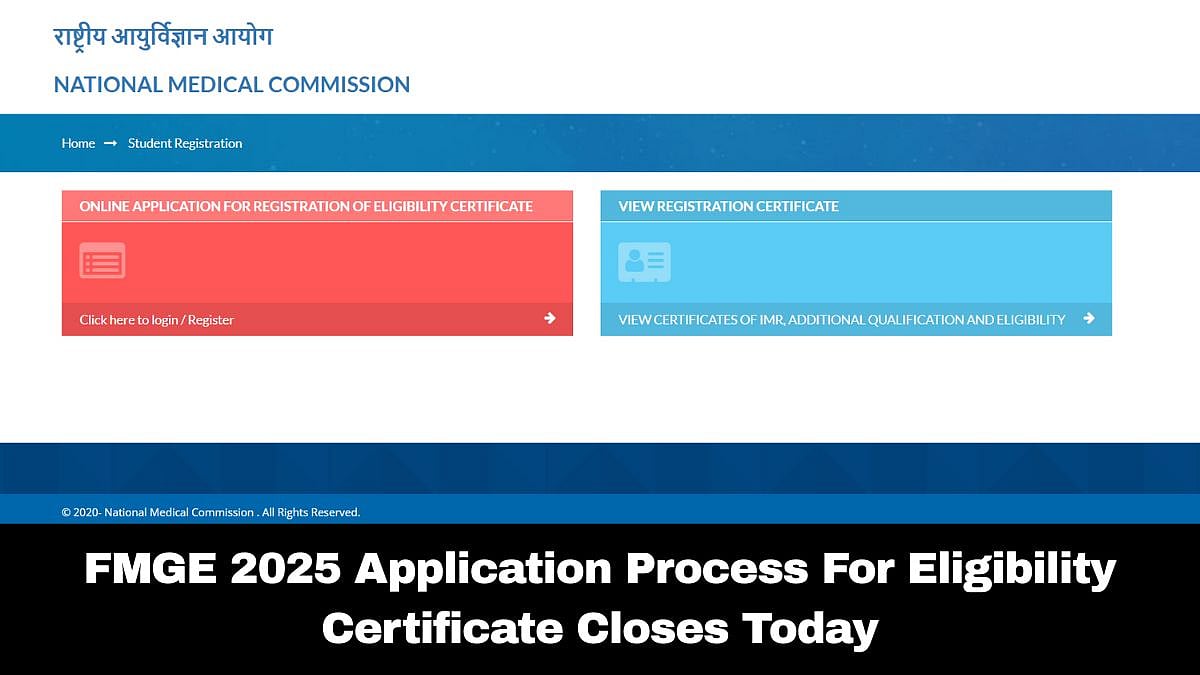 राष्ट्रीय आयुर्विज्ञान आयोग

NATIONAL MEDICAL COMMISSION

Home → Student Registration

ONLINE APPLICATION FOR REGISTRATION OF ELIGIBILITY CERTIFICATE

Click here to login / Register

VIEW REGISTRATION CERTIFICATE

VIEW CERTIFICATES OF IMR, ADDITIONAL QUALIFICATION AND ELIGIBILITY

© 2020- National Medical Commission . All Rights Reserved.

FMGE 2025 Application Process For Eligibility Certificate Closes Today